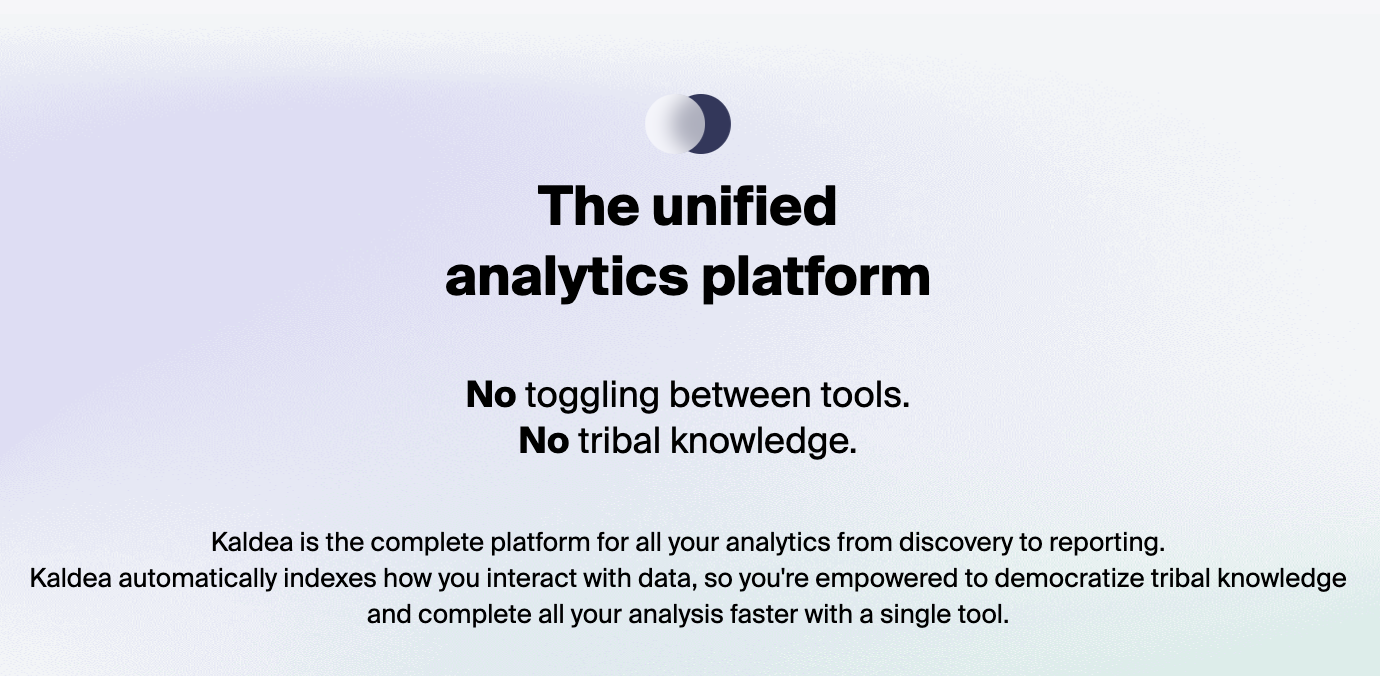 The unified
analytics platform

No toggling between tools.
No tribal knowledge.

Kaldea is the complete platform for all your analytics from discovery to reporting.
Kaldea automatically indexes how you interact with data, so you're empowered to democratize tribal knowledge and complete all your analysis faster with a single tool.